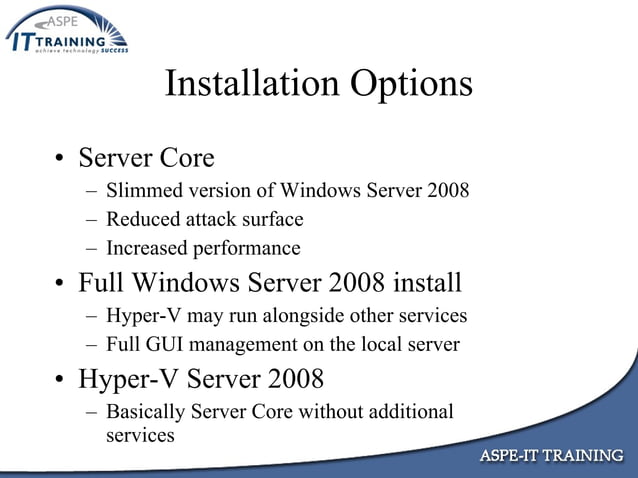 ASPE
IT TRAINING
achieve technology SUCCESS

Installation Options

• Server Core
– Slimmed version of Windows Server 2008
– Reduced attack surface
– Increased performance
• Full Windows Server 2008 install
– Hyper-V may run alongside other services
– Full GUI management on the local server
• Hyper-V Server 2008
– Basically Server Core without additional services

ASPE-IT TRAINING